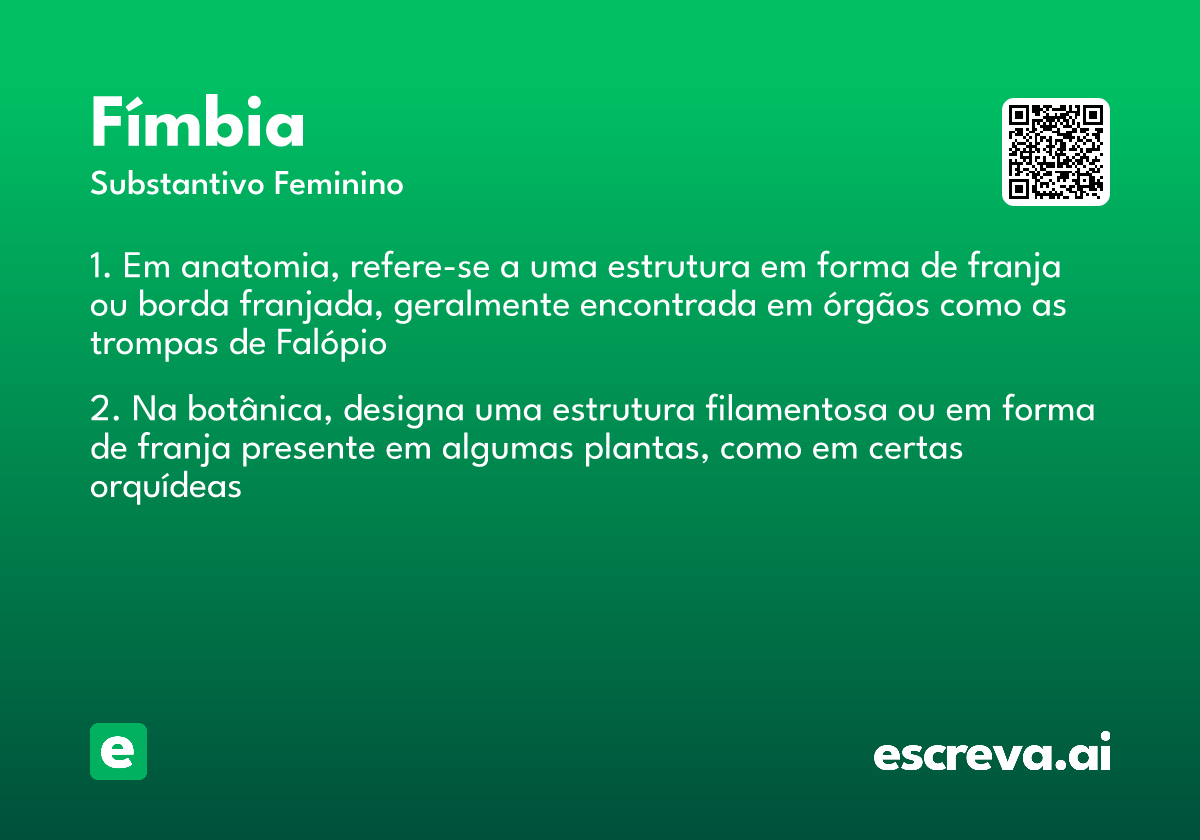 Fímbia

Substantivo Feminino

1. Em anatomia, refere-se a uma estrutura em forma de franja ou borda franjada, geralmente encontrada em órgãos como as trompas de Falópio

2. Na botânica, designa uma estrutura filamentosa ou em forma de franja presente em algumas plantas, como em certas orquídeas

e

escreva.ai